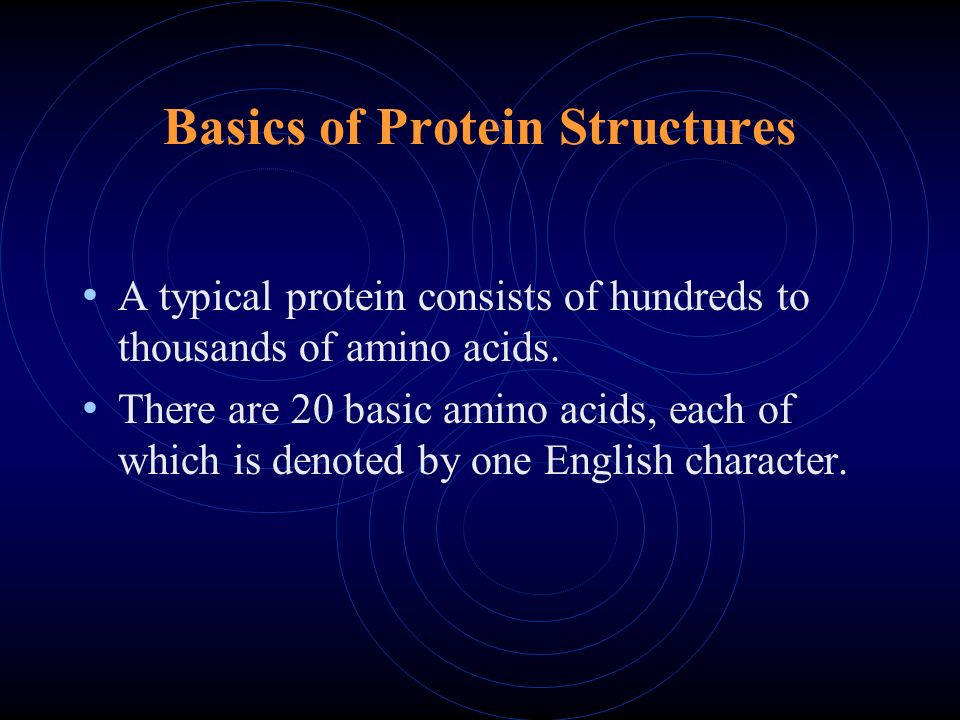 Basics of Protein Structures

• A typical protein consists of hundreds to thousands of amino acids.
• There are 20 basic amino acids, each of which is denoted by one English character.